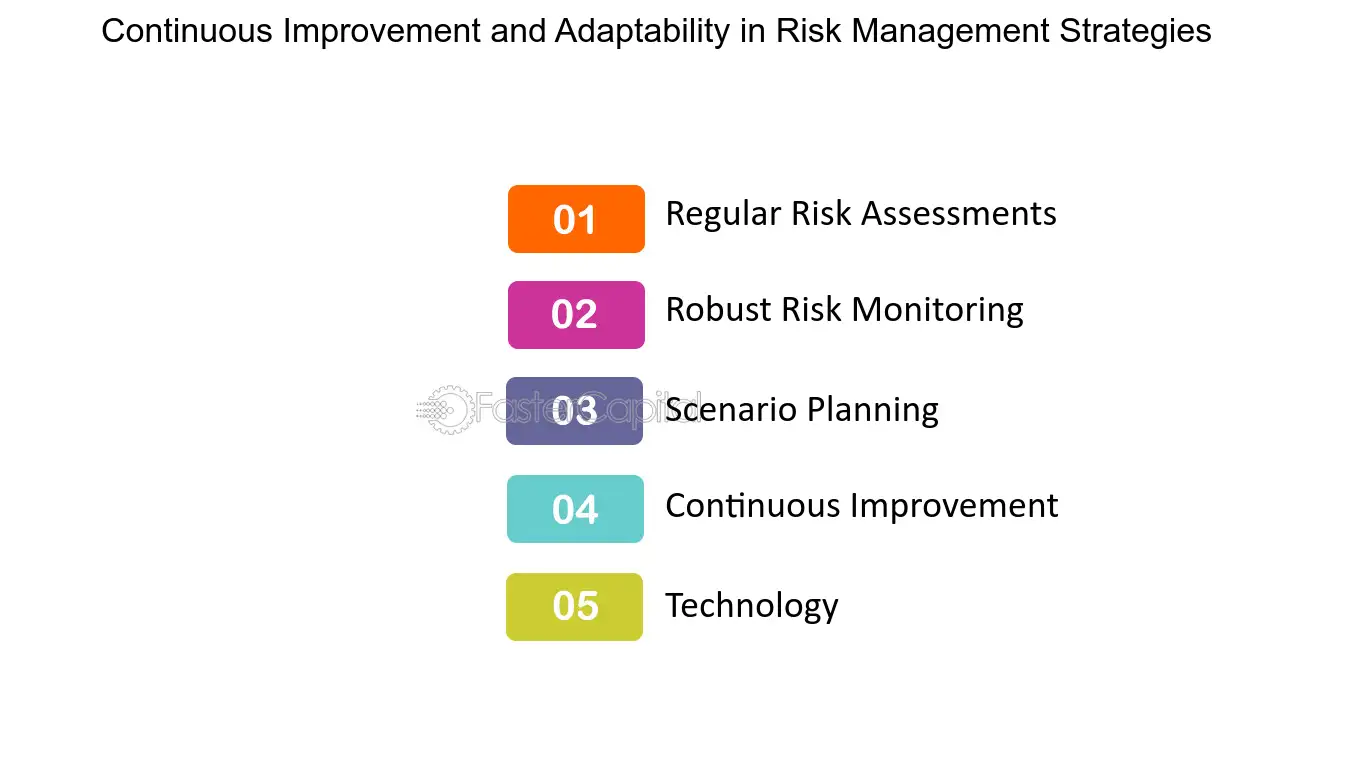 Continuous Improvement and Adaptability in Risk Management Strategies

01 Regular Risk Assessments

02 Robust Risk Monitoring

03 Scenario Planning

04 Continuous Improvement

05 Technology

FasterCapital